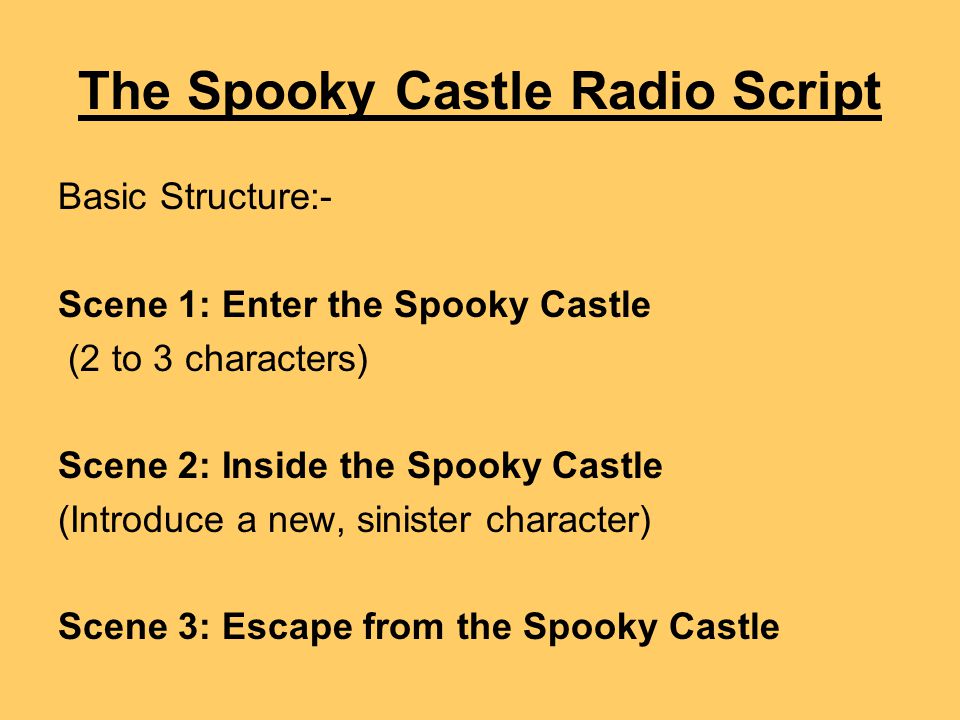 The Spooky Castle Radio Script

Basic Structure:-

Scene 1: Enter the Spooky Castle
(2 to 3 characters)

Scene 2: Inside the Spooky Castle
(Introduce a new, sinister character)

Scene 3: Escape from the Spooky Castle